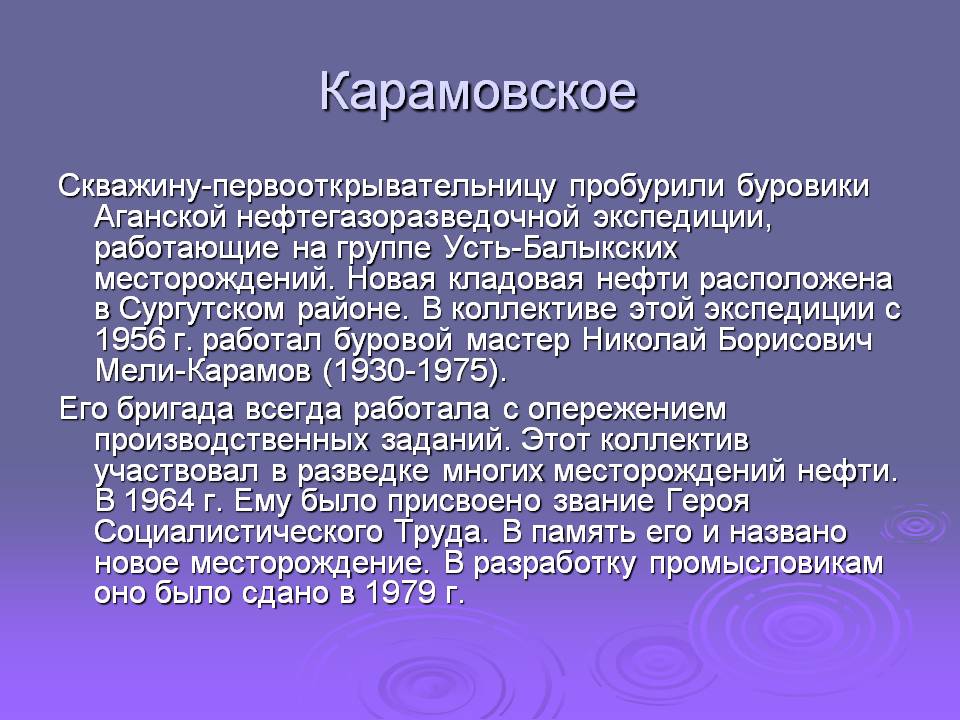 Карамовское

Скважину-первооткрывательницу пробурили буровики Аганской нефтегазоразведочной экспедиции, работающие на группе Усть-Балыкских месторождений. Новая кладовая нефти расположена в Сургутском районе. В коллективе этой экспедиции с 1956 г. работал буровой мастер Николай Борисович Мели-Карамов (1930-1975).

Его бригада всегда работала с опережением производственных заданий. Этот коллектив участвовал в разведке многих месторождений нефти. В 1964 г. Ему было присвоено звание Героя Социалистического Труда. В память его и названо новое месторождение. В разработку промысловикам оно было сдано в 1979 г.